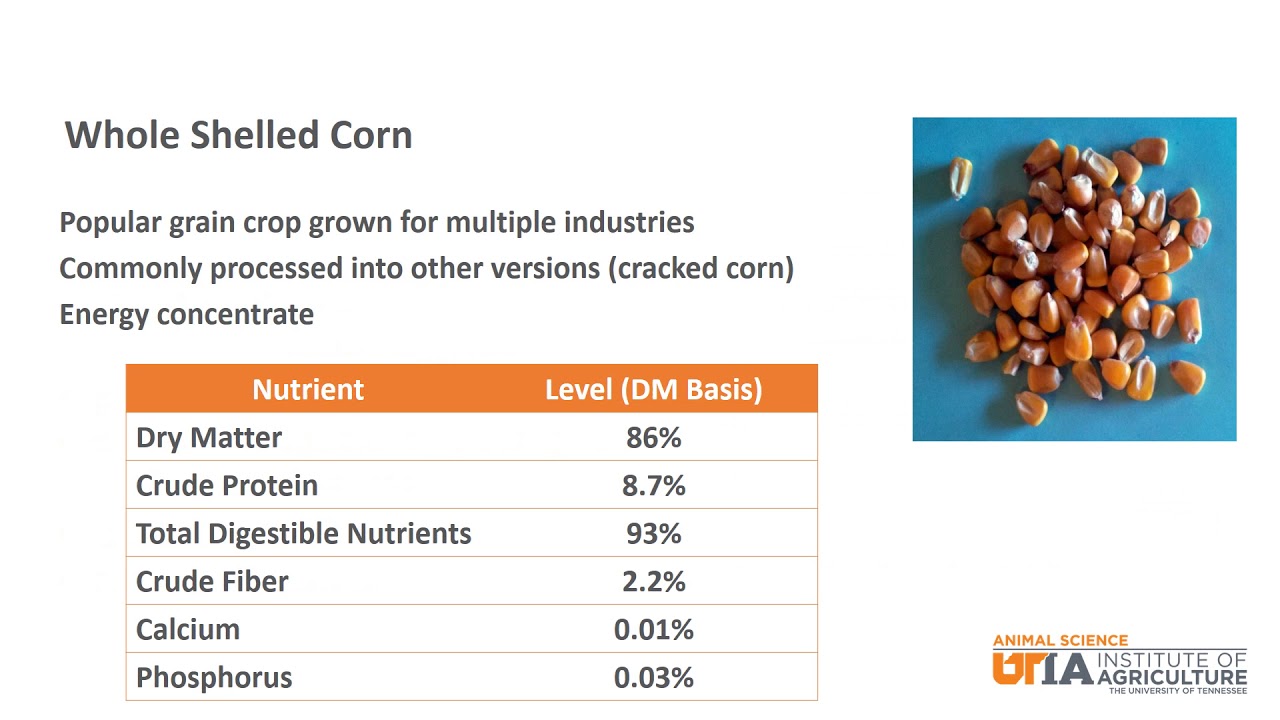 Whole Shelled Corn

Popular grain crop grown for multiple industries

Commonly processed into other versions (cracked corn)

Energy concentrate

| Nutrient | Level (DM Basis) |
|---|---|
| Dry Matter | 86% |
| Crude Protein | 8.7% |
| Total Digestible Nutrients | 93% |
| Crude Fiber | 2.2% |
| Calcium | 0.01% |
| Phosphorus | 0.03% |

ANIMAL SCIENCE
UTIA INSTITUTE OF AGRICULTURE
THE UNIVERSITY OF TENNESSEE